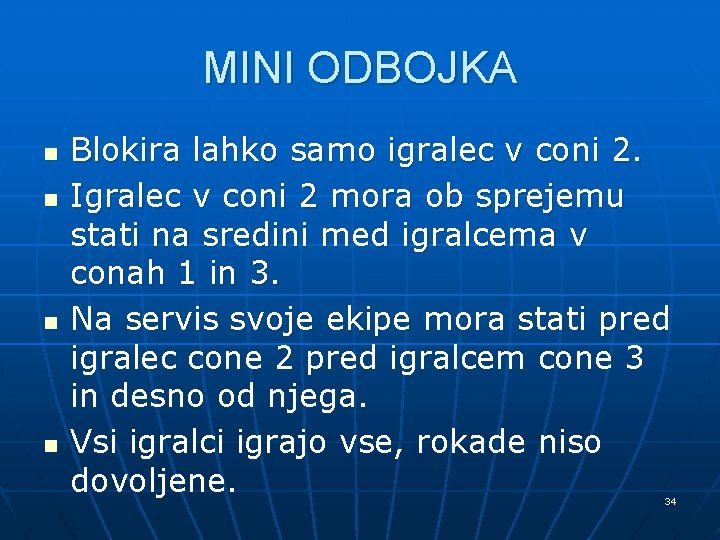 MINI ODBOJKA

- Blokira lahko samo igralec v coni 2.
- Igralec v coni 2 mora ob sprejemu stati na sredini med igralcema v conah 1 in 3.
- Na servis svoje ekipe mora stati pred igralec cone 2 pred igralcem cone 3 in desno od njega.
- Vsi igralci igrajo vse, rokade niso dovoljene.

34